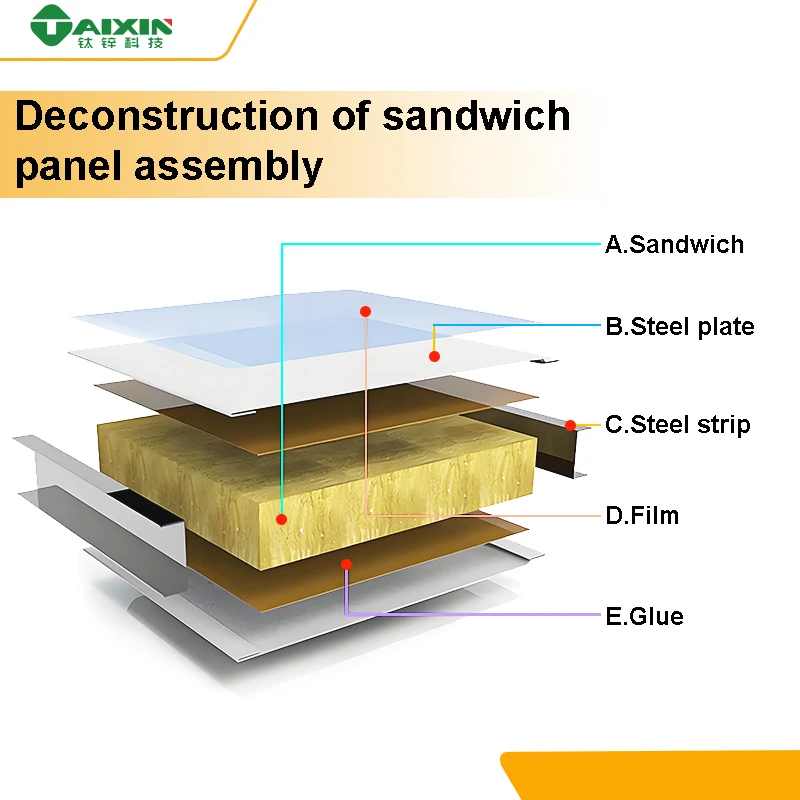 TAIXIN
钛锌科技

Deconstruction of sandwich panel assembly

A.Sandwich
B.Steel plate
C.Steel strip
D.Film
E.Glue